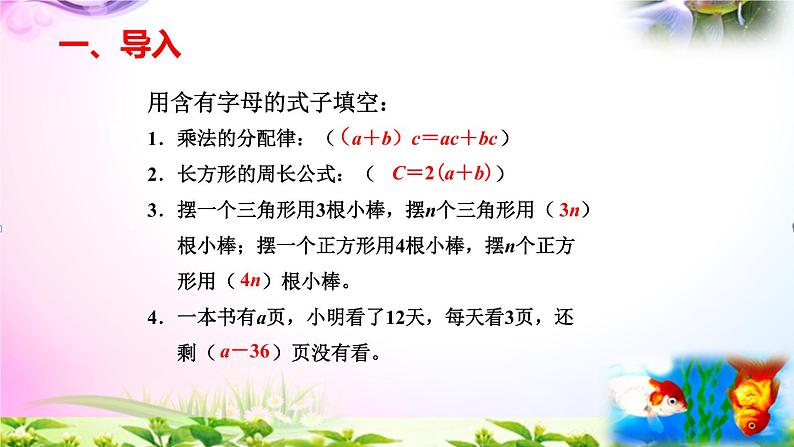 一、导入

用含有字母的式子填空：

1．乘法的分配律：（$(a+b)c=ac+bc$）

2．长方形的周长公式：（ $C=2(a+b)$）

3．摆一个三角形用3根小棒，摆$n$个三角形用（$3n$）根小棒；摆一个正方形用4根小棒，摆$n$个正方形用（$4n$）根小棒。

4．一本书有$a$页，小明看了12天，每天看3页，还剩（$a-36$）页没有看。